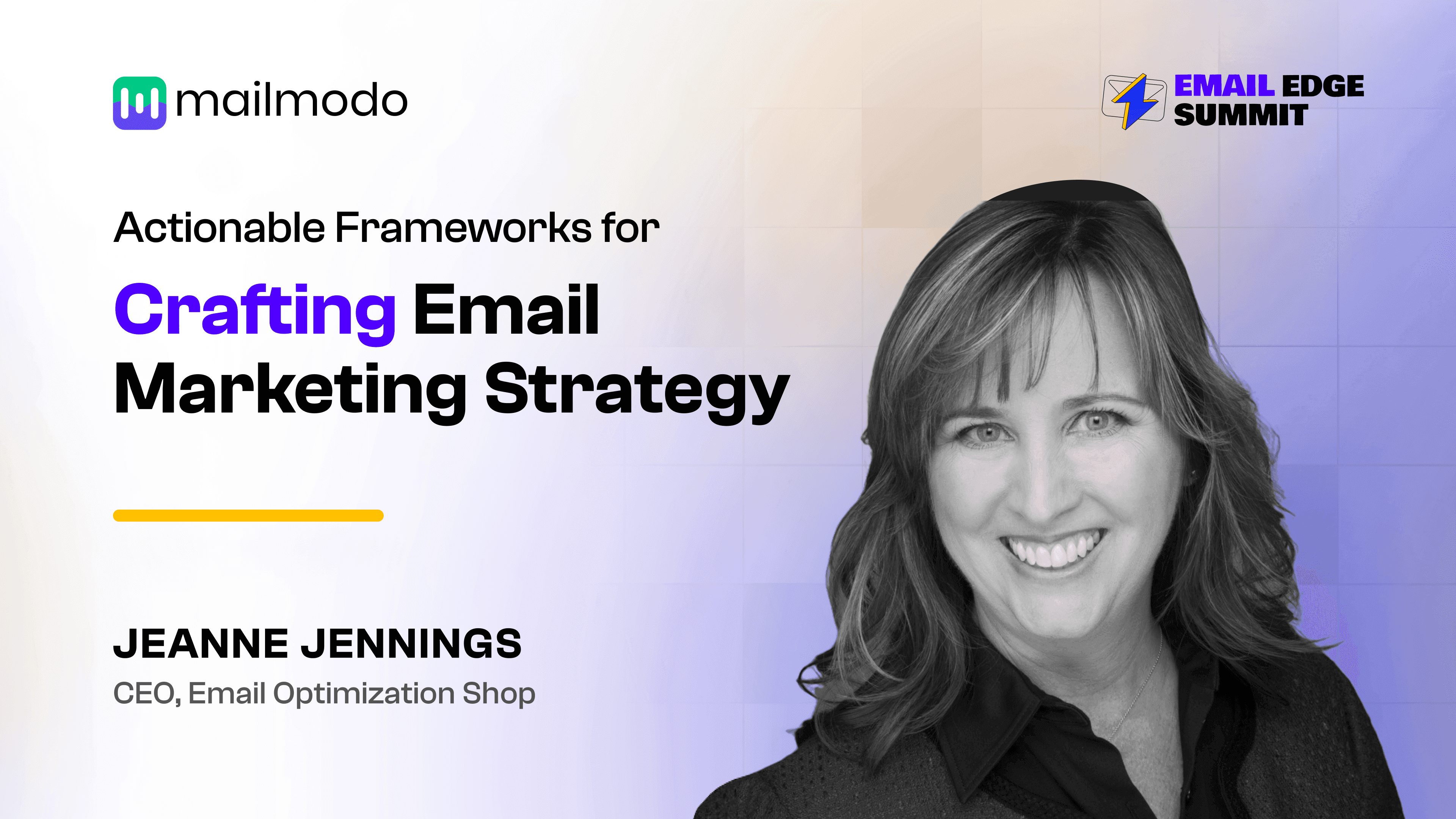 mailmodo

EMAIL EDGE SUMMIT

Actionable Frameworks for

Crafting Email Marketing Strategy

JEANNE JENNINGS

CEO, Email Optimization Shop